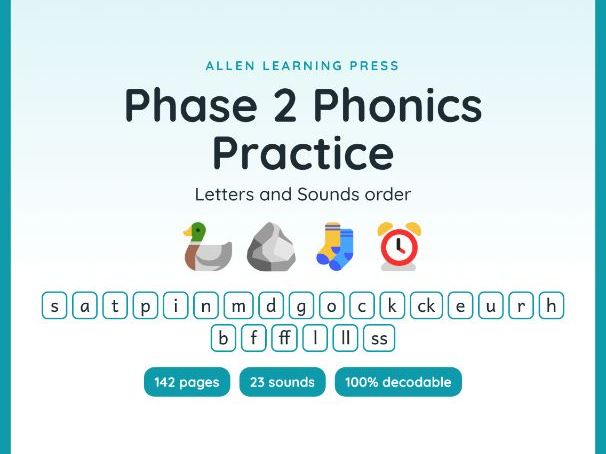 ALLEN LEARNING PRESS

Phase 2 Phonics Practice

Letters and Sounds order

s a t p i n m d g o c k ck e u r h
b f ff l ll ss

142 pages
23 sounds
100% decodable